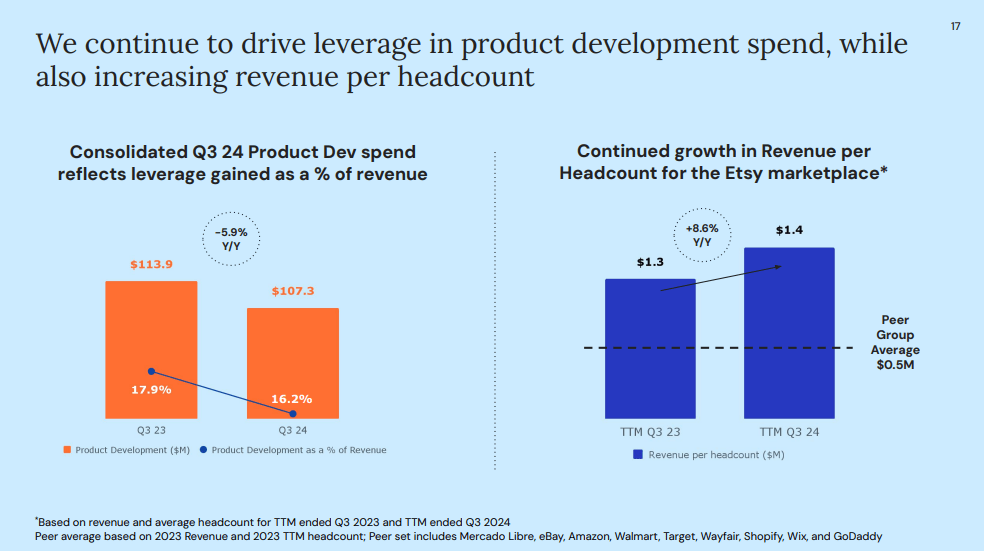 17

We continue to drive leverage in product development spend, while also increasing revenue per headcount

Consolidated Q3 24 Product Dev spend reflects leverage gained as a % of revenue

-5.9% Y/Y

$113.9

$107.3

17.9%

16.2%

Q3 23

Q3 24

Product Development ($M) Product Development as a % of Revenue

Continued growth in Revenue per Headcount for the Etsy marketplace*

+8.6% Y/Y

$1.3

$1.4

Peer Group Average $0.5M

TTM Q3 23

TTM Q3 24

Revenue per headcount ($M)

*Based on revenue and average headcount for TTM ended Q3 2023 and TTM ended Q3 2024
Peer average based on 2023 Revenue and 2023 TTM headcount; Peer set includes Mercado Libre, eBay, Amazon, Walmart, Target, Wayfair, Shopify, Wix, and GoDaddy